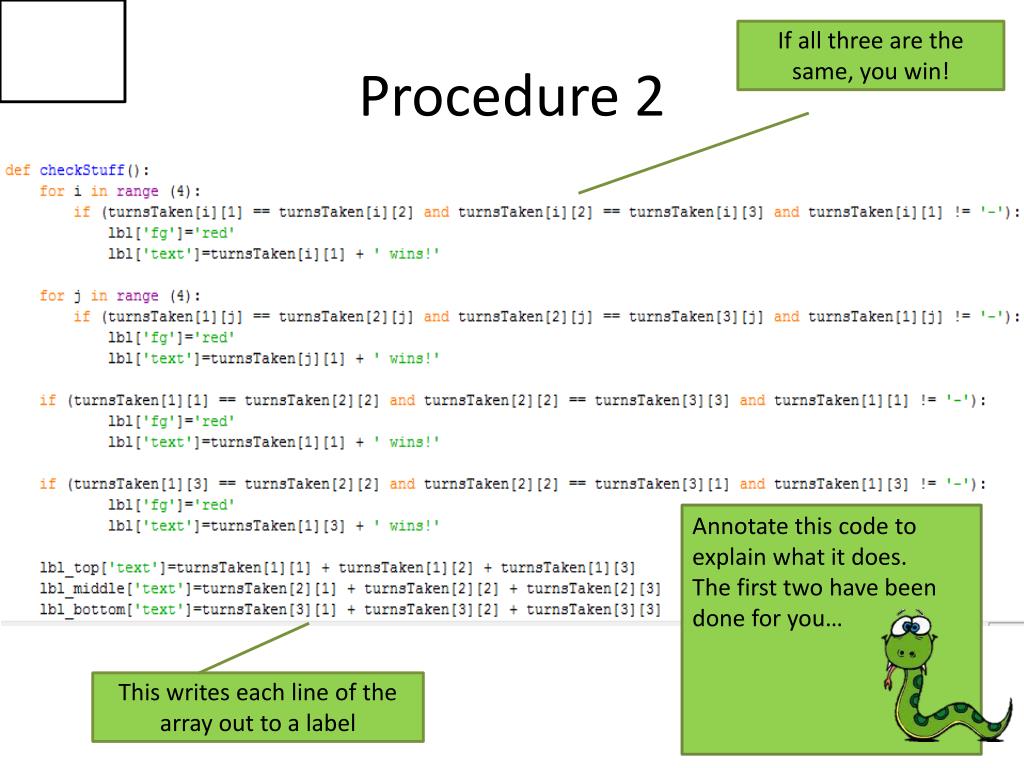 If all three are the same, you win!

Procedure 2

def checkStuff():
    for i in range (4):
        if (turnsTaken[i][1] == turnsTaken[i][2] and turnsTaken[i][2] == turnsTaken[i][3] and turnsTaken[i][1] != '-'):
            lbl['fg']='red'
            lbl['text']=turnsTaken[i][1] + ' wins!'

    for j in range (4):
        if (turnsTaken[1][j] == turnsTaken[2][j] and turnsTaken[2][j] == turnsTaken[3][j] and turnsTaken[1][j] != '-'):
            lbl['fg']='red'
            lbl['text']=turnsTaken[j][1] + ' wins!'

    if (turnsTaken[1][1] == turnsTaken[2][2] and turnsTaken[2][2] == turnsTaken[3][3] and turnsTaken[1][1] != '-'):
            lbl['fg']='red'
            lbl['text']=turnsTaken[1][1] + ' wins!'

    if (turnsTaken[1][3] == turnsTaken[2][2] and turnsTaken[2][2] == turnsTaken[3][1] and turnsTaken[1][3] != '-'):
            lbl['fg']='red'
            lbl['text']=turnsTaken[1][3] + ' wins!'

    lbl_top['text']=turnsTaken[1][1] + turnsTaken[1][2] + turnsTaken[1][3]
    lbl_middle['text']=turnsTaken[2][1] + turnsTaken[2][2] + turnsTaken[2][3]
    lbl_bottom['text']=turnsTaken[3][1] + turnsTaken[3][2] + turnsTaken[3][3]

Annotate this code to explain what it does. The first two have been done for you…

This writes each line of the array out to a label